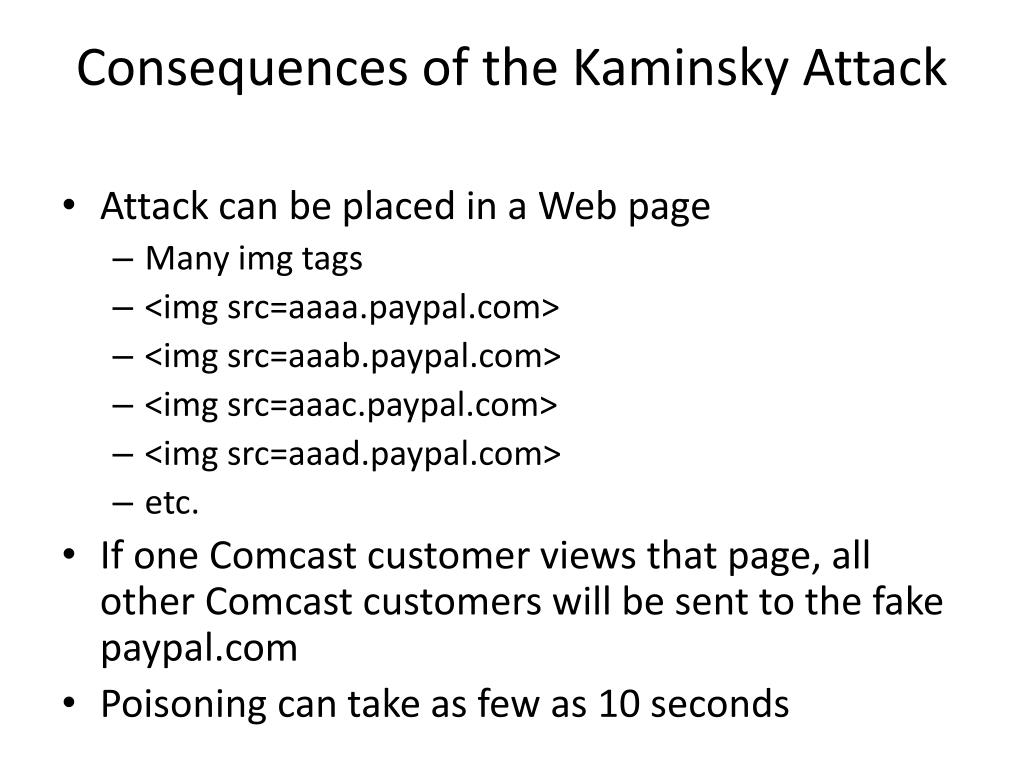 Consequences of the Kaminsky Attack

• Attack can be placed in a Web page
  – Many img tags
  – <img src=aaaa.paypal.com>
  – <img src=aaab.paypal.com>
  – <img src=aaac.paypal.com>
  – <img src=aaad.paypal.com>
  – etc.
• If one Comcast customer views that page, all other Comcast customers will be sent to the fake paypal.com
• Poisoning can take as few as 10 seconds